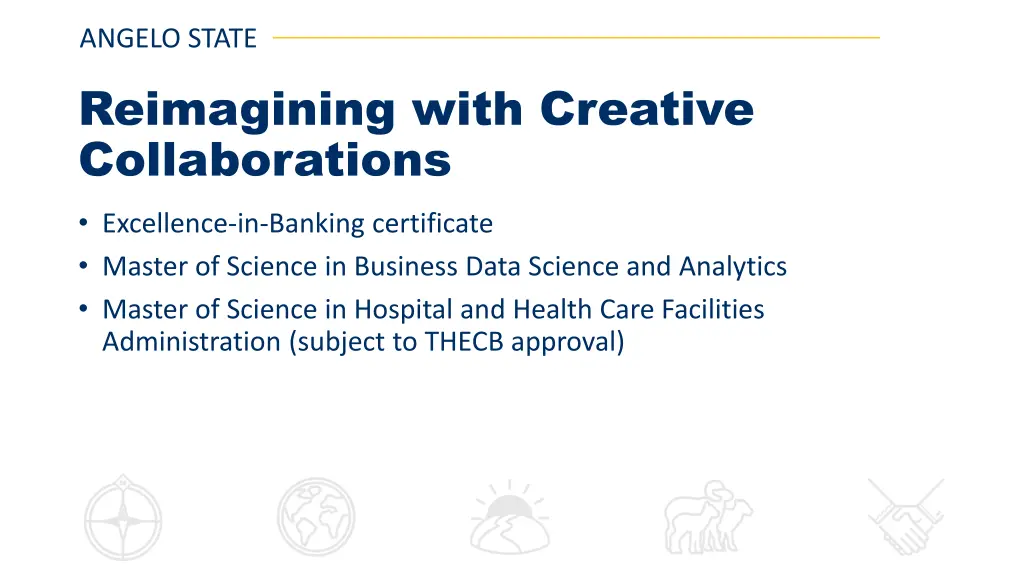 ANGELO STATE

Reimagining with Creative Collaborations

• Excellence-in-Banking certificate
• Master of Science in Business Data Science and Analytics
• Master of Science in Hospital and Health Care Facilities Administration (subject to THECB approval)